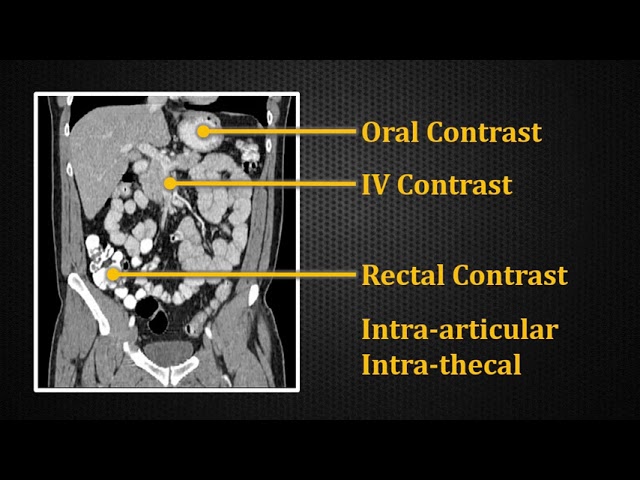 Oral Contrast

IV Contrast

Rectal Contrast

Intra-articular
Intra-thecal